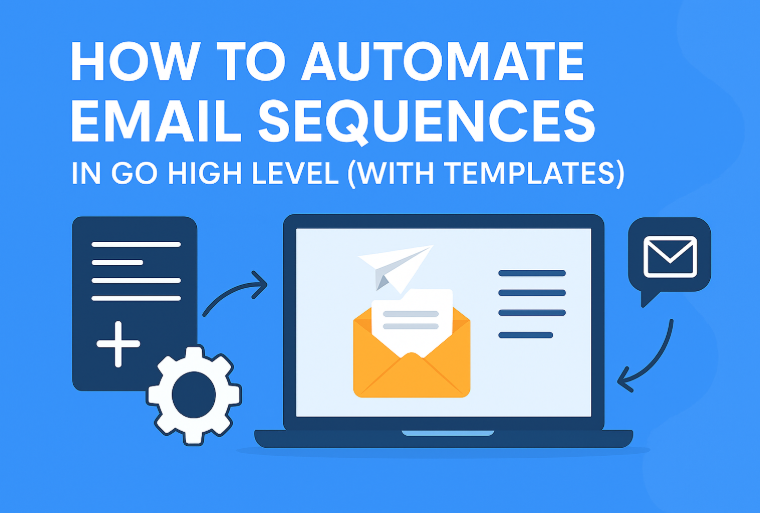 HOW TO AUTOMATE EMAIL SEQUENCES
IN GO HIGH LEVEL (WITH TEMPLATES)